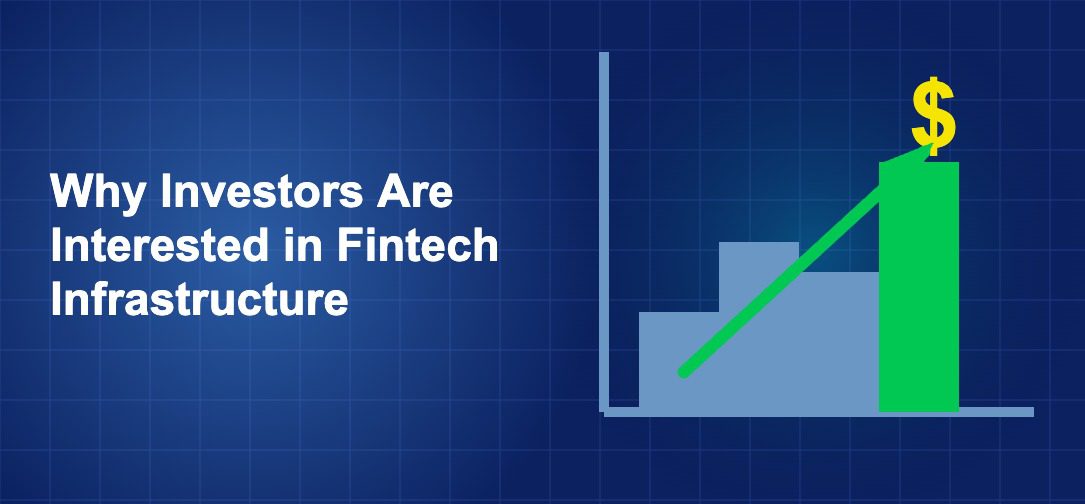 Why Investors Are Interested in Fintech Infrastructure

$